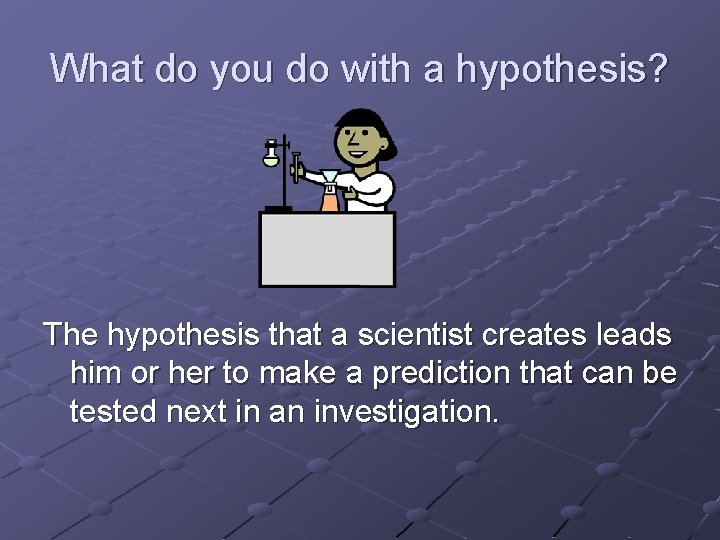 What do you do with a hypothesis?

The hypothesis that a scientist creates leads him or her to make a prediction that can be tested next in an investigation.